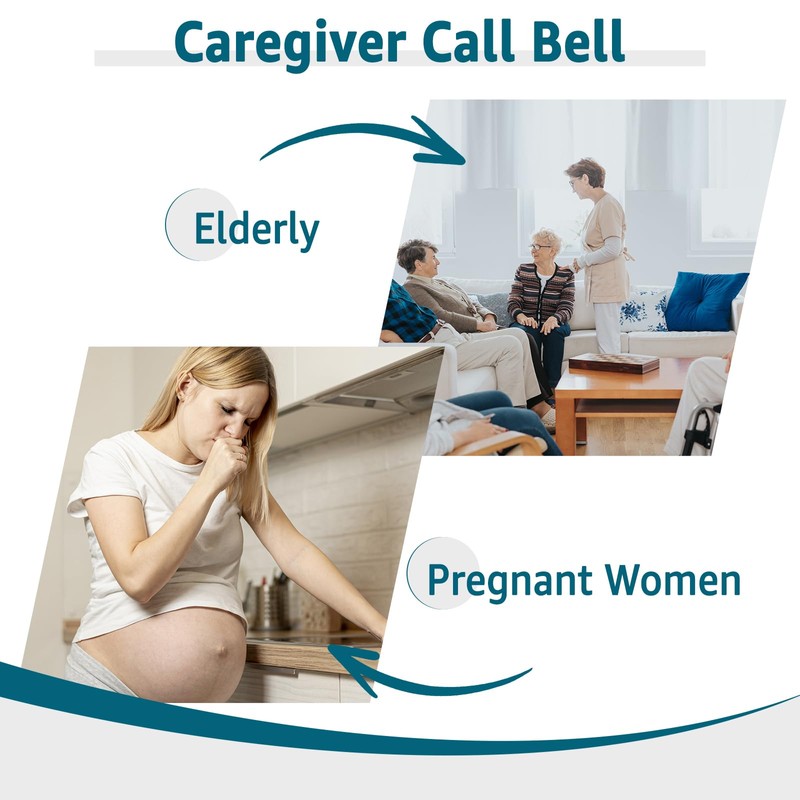 Caregiver Call Bell

Elderly

Pregnant Women